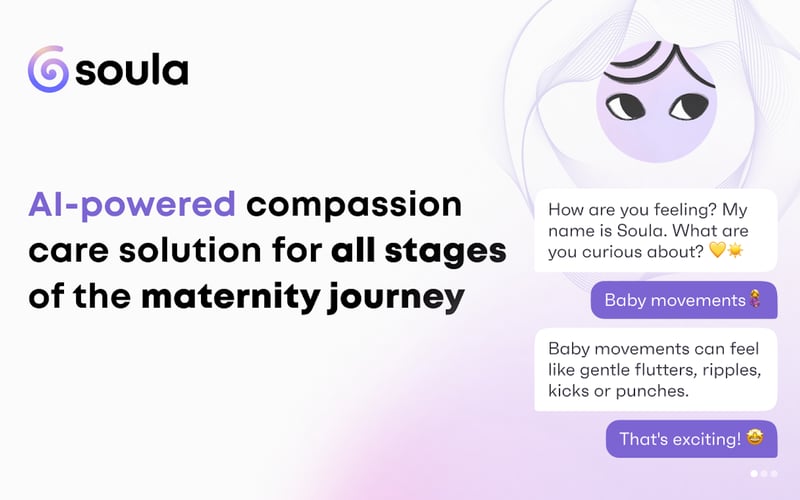 soula

AI-powered compassion care solution for all stages of the maternity journey

How are you feeling? My name is Soula. What are you curious about? 💛☀️

Baby movements🤰

Baby movements can feel like gentle flutters, ripples, kicks or punches.

That's exciting! 🤩